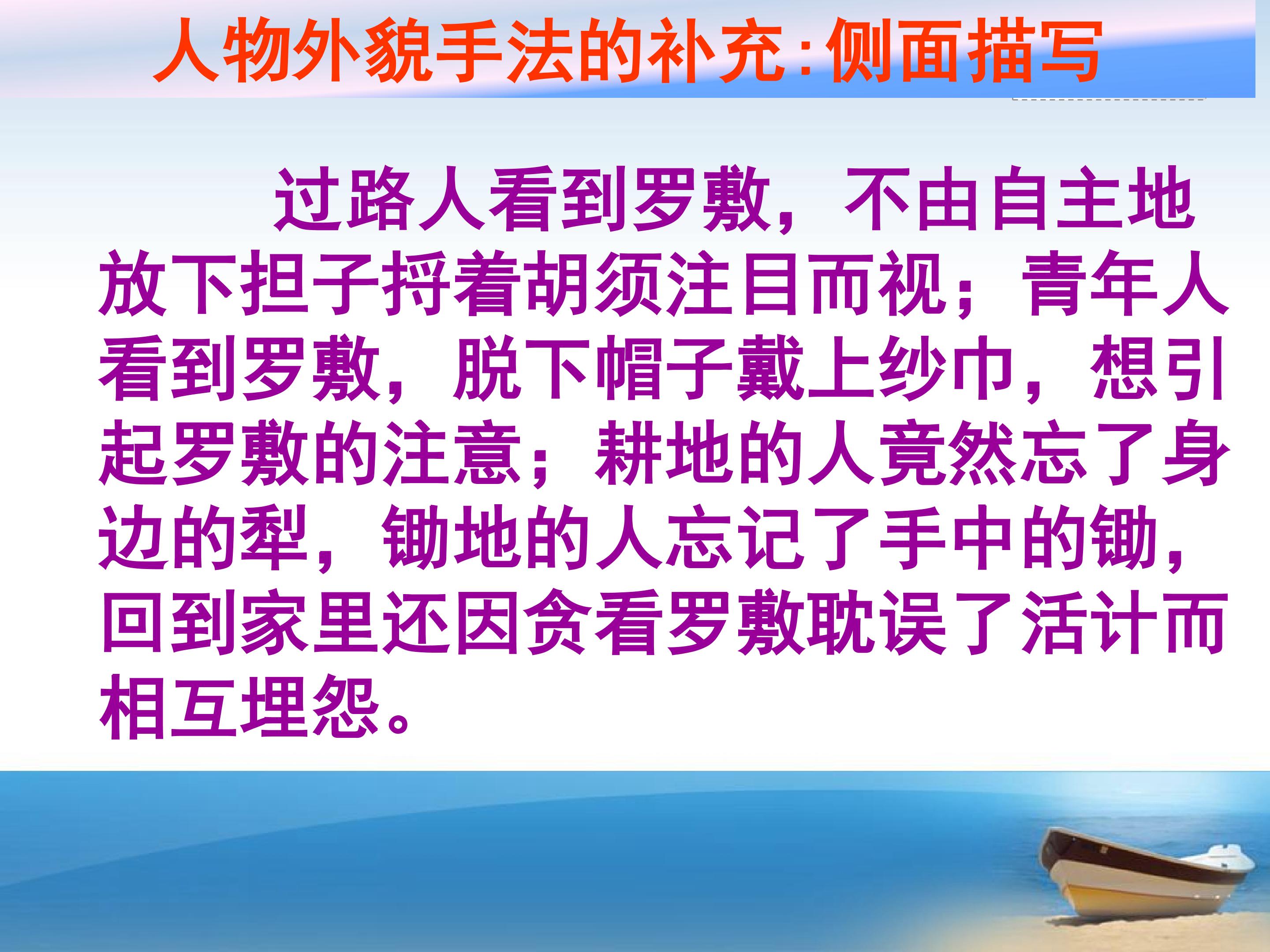 人物外貌手法的补充:侧面描写

过路人看到罗敷，不由自主地放下担子捋着胡须注目而视；青年人看到罗敷，脱下帽子戴上纱巾，想引起罗敷的注意；耕地的人竟然忘了身边的犁，锄地的人忘记了手中的锄，回到家里还因贪看罗敷耽误了活计而相互埋怨。